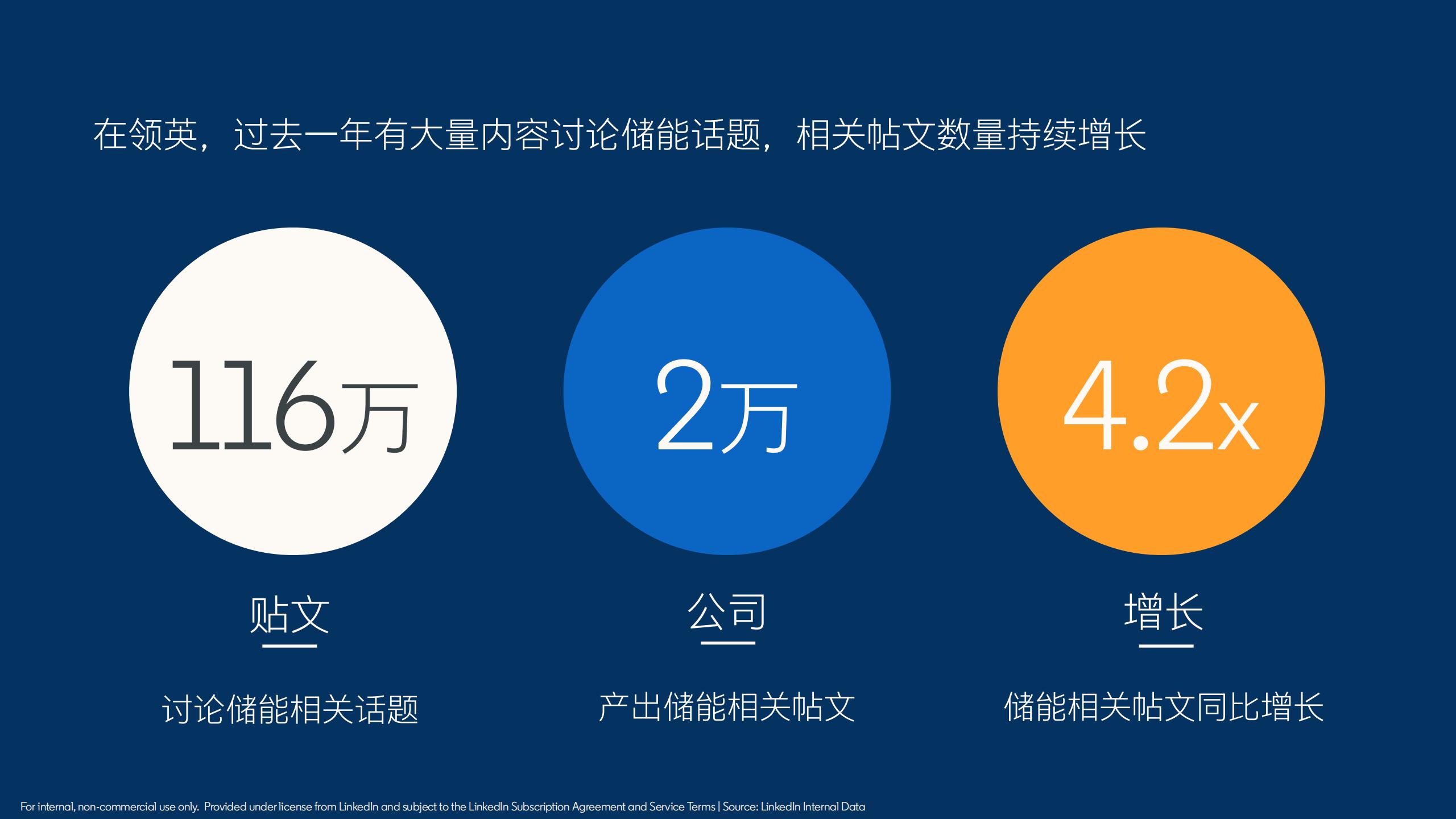 在领英，过去一年有大量内容讨论储能话题，相关帖文数量持续增长

116万

贴文

讨论储能相关话题

2万

公司

产出储能相关帖文

4.2x

增长

储能相关帖文同比增长

For internal, non-commercial use only. Provided under license from LinkedIn and subject to the LinkedIn Subscription Agreement and Service Terms | Source: LinkedIn Internal Data